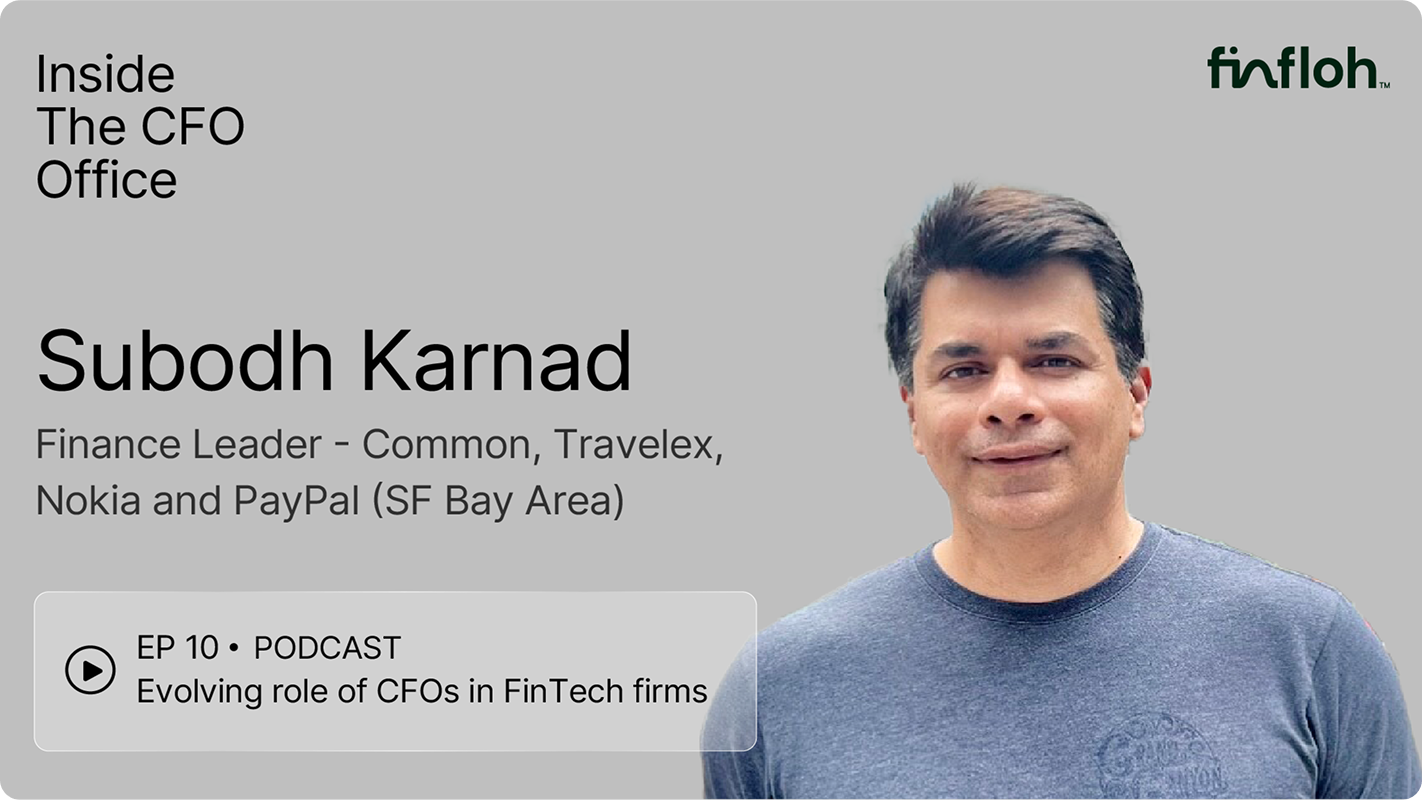 Inside
The CFO
Office

finfloh™

Subodh Karnad

Finance Leader - Common, Travelex, Nokia and PayPal (SF Bay Area)

EP 10 • PODCAST
Evolving role of CFOs in FinTech firms